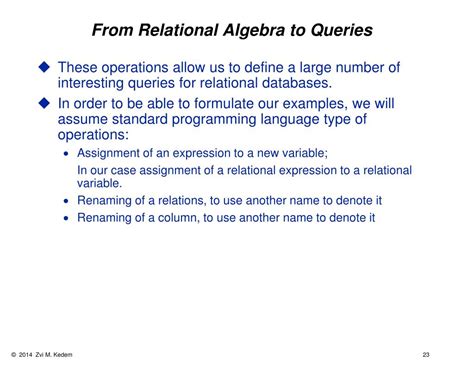 From Relational Algebra to Queries

◆ These operations allow us to define a large number of interesting queries for relational databases.

◆ In order to be able to formulate our examples, we will assume standard programming language type of operations:

• Assignment of an expression to a new variable;

In our case assignment of a relational expression to a relational variable.

• Renaming of a relations, to use another name to denote it

• Renaming of a column, to use another name to denote it

© 2014 Zvi M. Kedem

23